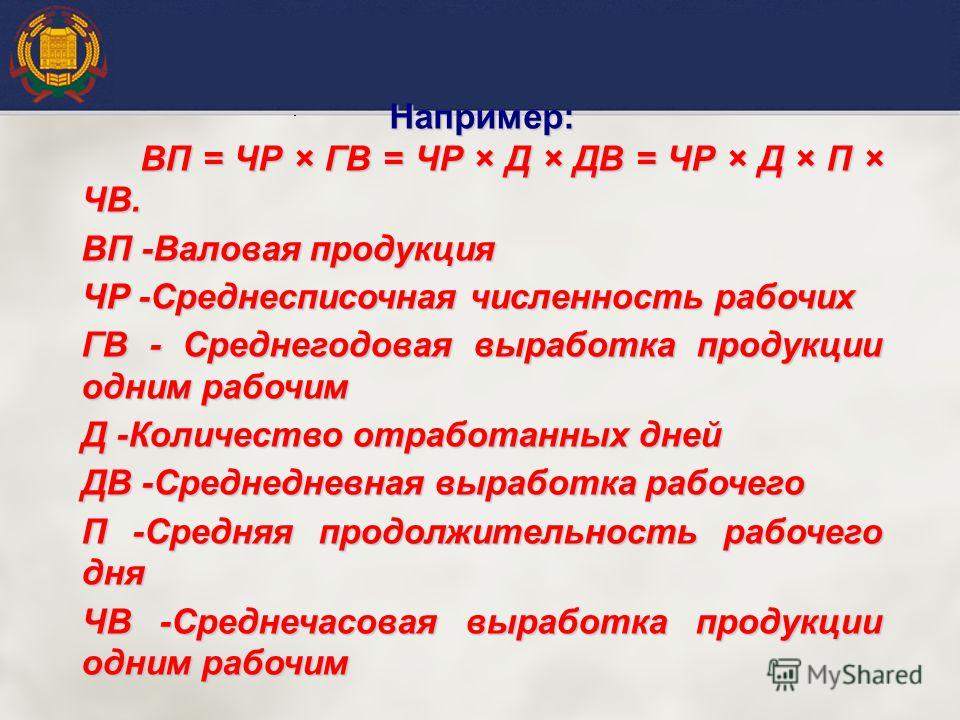 Например:

ВП = ЧР × ГВ = ЧР × Д × ДВ = ЧР × Д × П × ЧВ.

ВП -Валовая продукция

ЧР -Среднесписочная численность рабочих

ГВ - Среднегодовая выработка продукции одним рабочим

Д -Количество отработанных дней

ДВ -Среднедневная выработка рабочего

П -Средняя продолжительность рабочего дня

ЧВ -Среднечасовая выработка продукции одним рабочим

MyShared